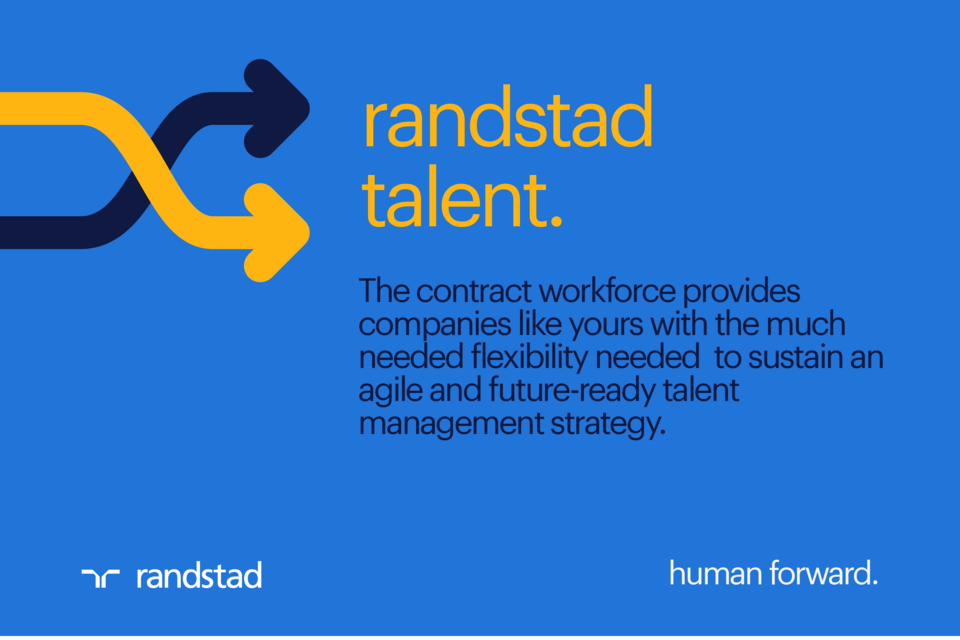 randstad talent.

The contract workforce provides companies like yours with the much needed flexibility needed to sustain an agile and future-ready talent management strategy.

randstad

human forward.